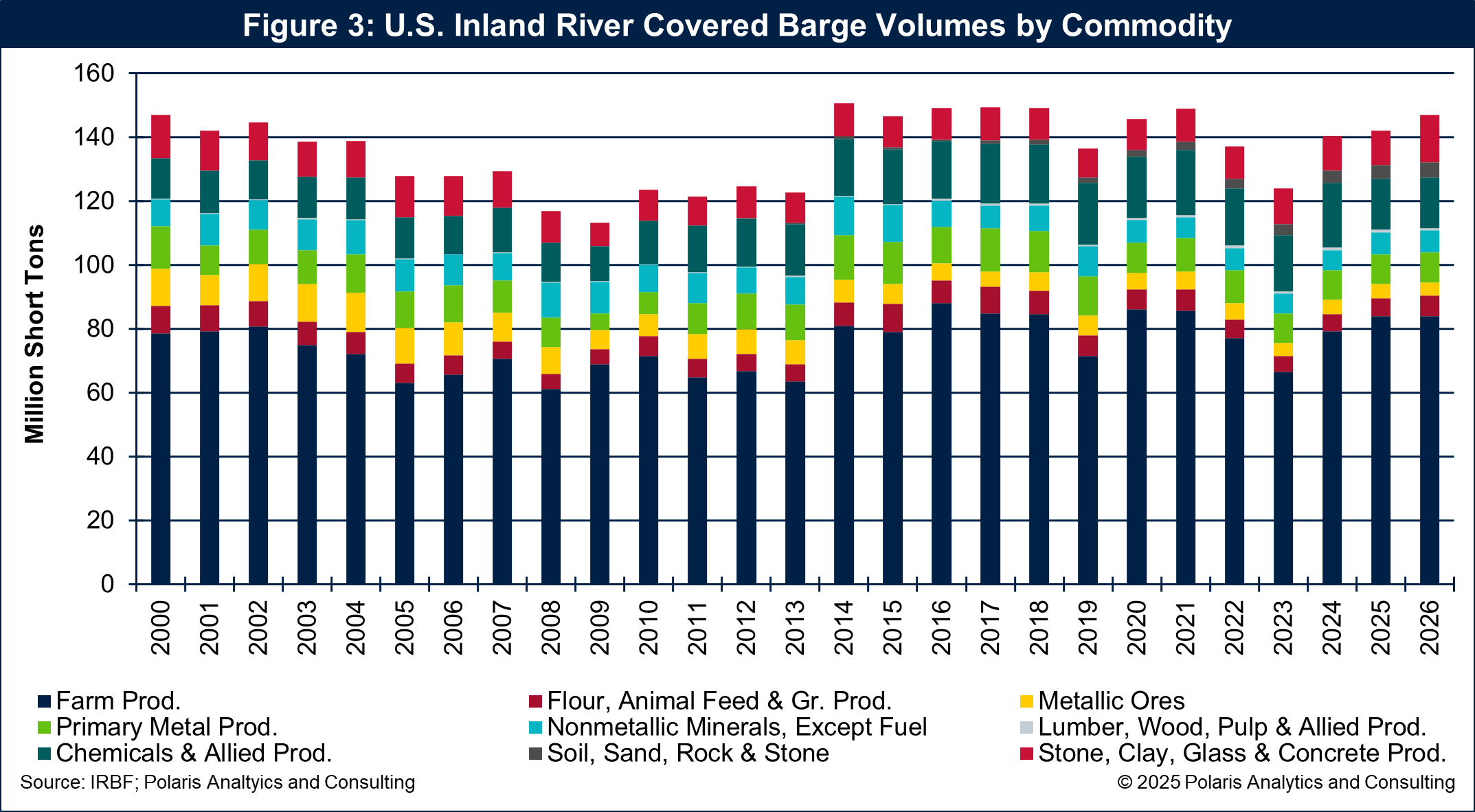 Figure 3: U.S. Inland River Covered Barge Volumes by Commodity

Million Short Tons

160
140
120
100
80
60
40
20
0

2000 2001 2002 2003 2004 2005 2006 2007 2008 2009 2010 2011 2012 2013 2014 2015 2016 2017 2018 2019 2020 2021 2022 2023 2024 2025 2026

Farm Prod.
Flour, Animal Feed & Gr. Prod.
Metallic Ores
Primary Metal Prod.
Nonmetallic Minerals, Except Fuel
Lumber, Wood, Pulp & Allied Prod.
Chemicals & Allied Prod.
Soil, Sand, Rock & Stone
Stone, Clay, Glass & Concrete Prod.

Source: IRBF; Polaris Analytics and Consulting
© 2025 Polaris Analytics and Consulting